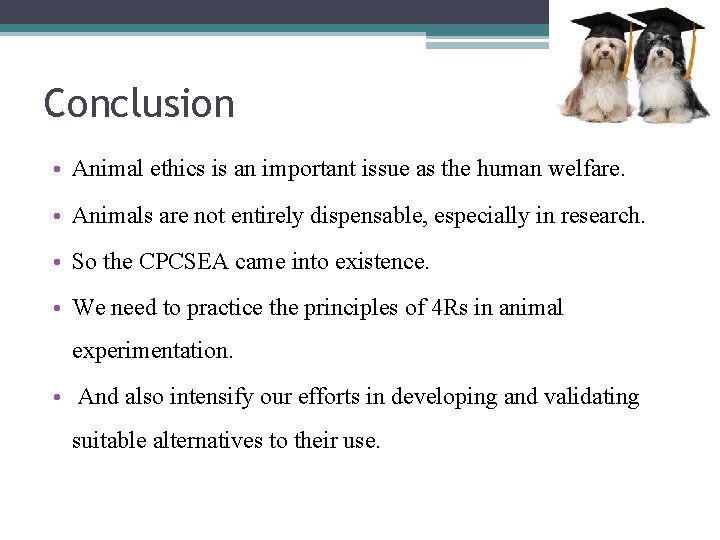 Conclusion

• Animal ethics is an important issue as the human welfare.

• Animals are not entirely dispensable, especially in research.

• So the CPCSEA came into existence.

• We need to practice the principles of 4Rs in animal experimentation.

• And also intensify our efforts in developing and validating suitable alternatives to their use.